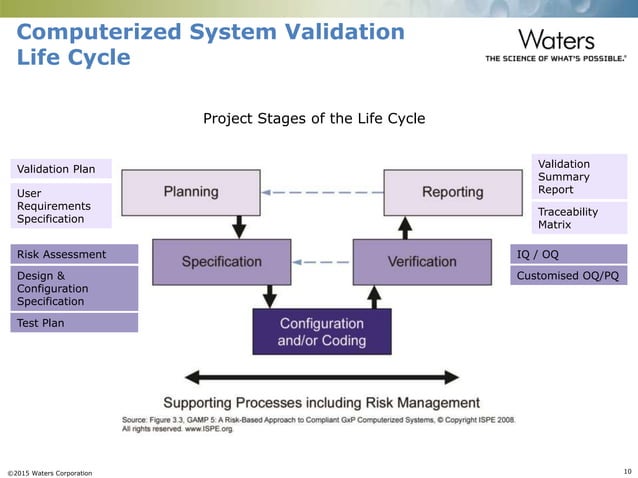 Computerized System Validation Life Cycle

Waters
THE SCIENCE OF WHAT'S POSSIBLE.®

Project Stages of the Life Cycle

Validation Plan

User Requirements Specification

Risk Assessment

Design & Configuration Specification

Test Plan

Planning

Specification

Configuration and/or Coding

Verification

Reporting

Validation Summary Report

Traceability Matrix

IQ / OQ

Customised OQ/PQ

Supporting Processes including Risk Management

Source: Figure 3.3, GAMP 5: A Risk-Based Approach to Compliant GxP Computerized Systems, © Copyright ISPE 2008. All rights reserved. www.ISPE.org.

©2015 Waters Corporation

10